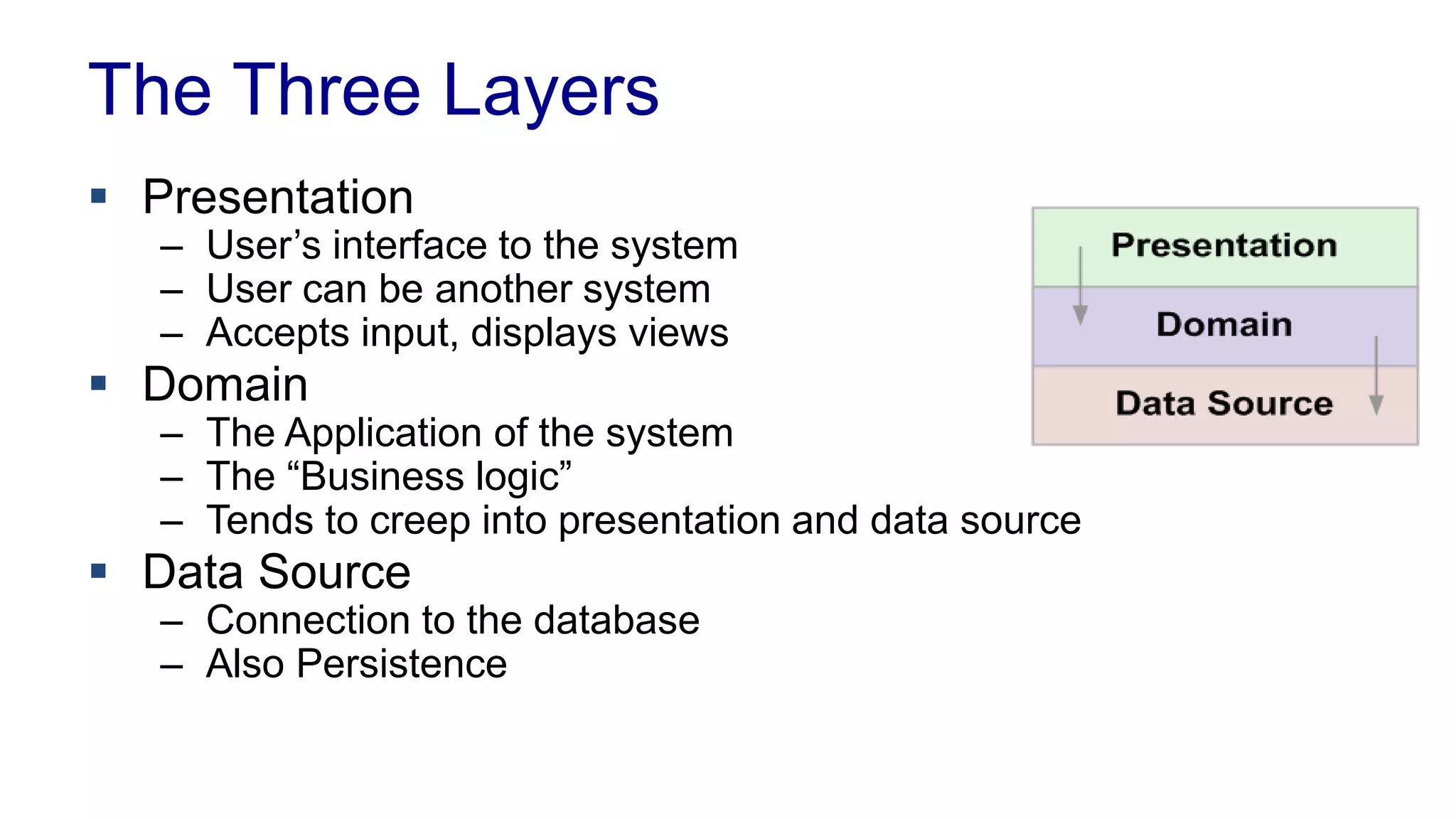 The Three Layers

▪ Presentation
– User’s interface to the system
– User can be another system
– Accepts input, displays views
▪ Domain
– The Application of the system
– The “Business logic”
– Tends to creep into presentation and data source
▪ Data Source
– Connection to the database
– Also Persistence

Presentation
Domain
Data Source